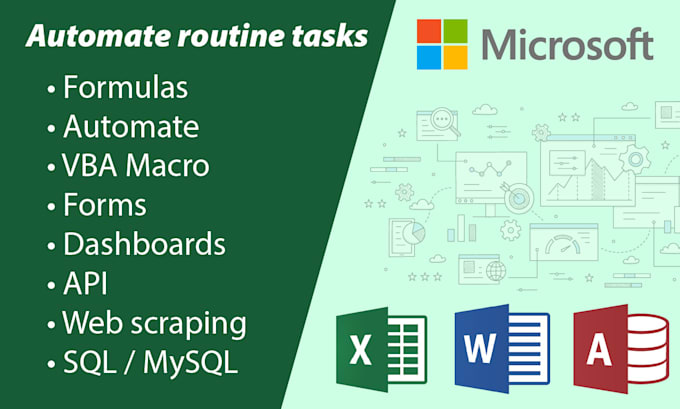 Automate routine tasks

• Formulas
• Automate
• VBA Macro
• Forms
• Dashboards
• API
• Web scraping
• SQL / MySQL

Microsoft

X

W

A